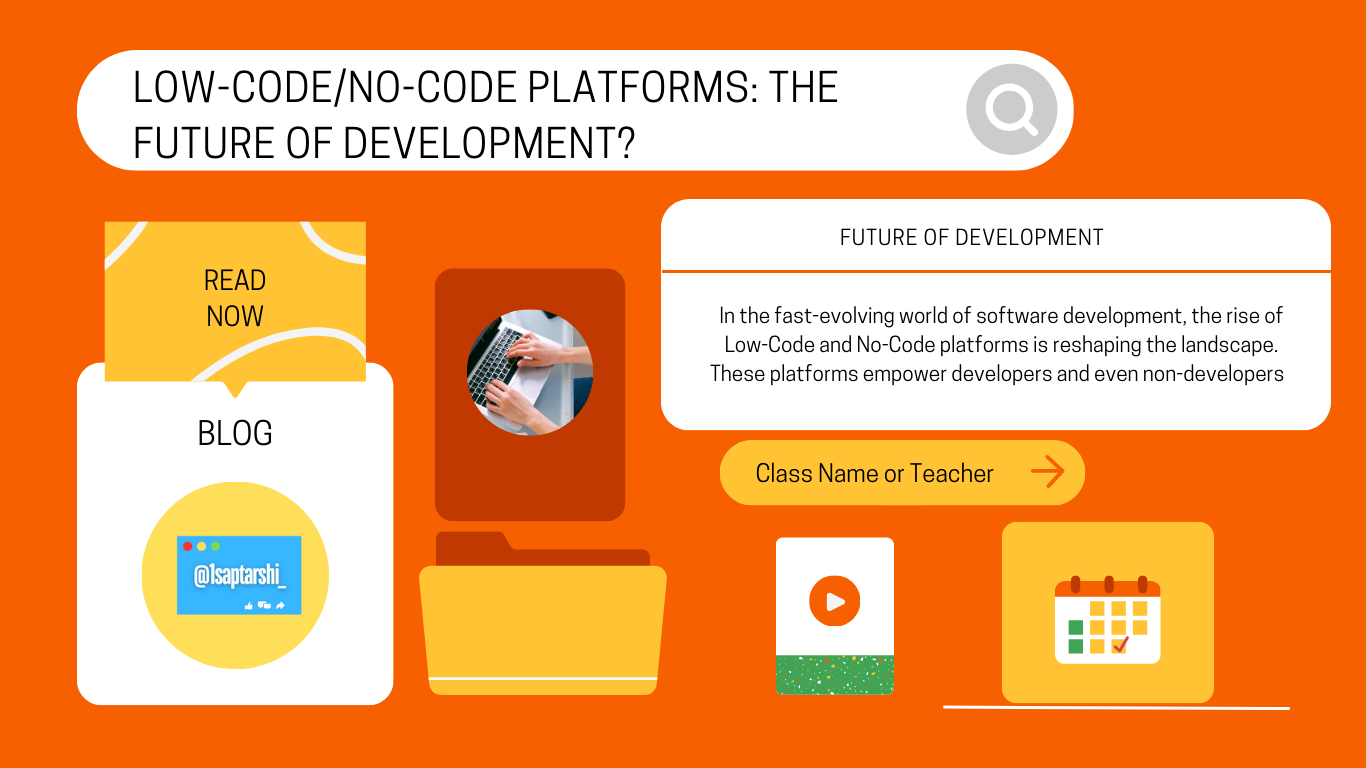 LOW-CODE/NO-CODE PLATFORMS: THE FUTURE OF DEVELOPMENT?

READ NOW

BLOG

@1saptarshi_

FUTURE OF DEVELOPMENT

In the fast-evolving world of software development, the rise of Low-Code and No-Code platforms is reshaping the landscape. These platforms empower developers and even non-developers

Class Name or Teacher